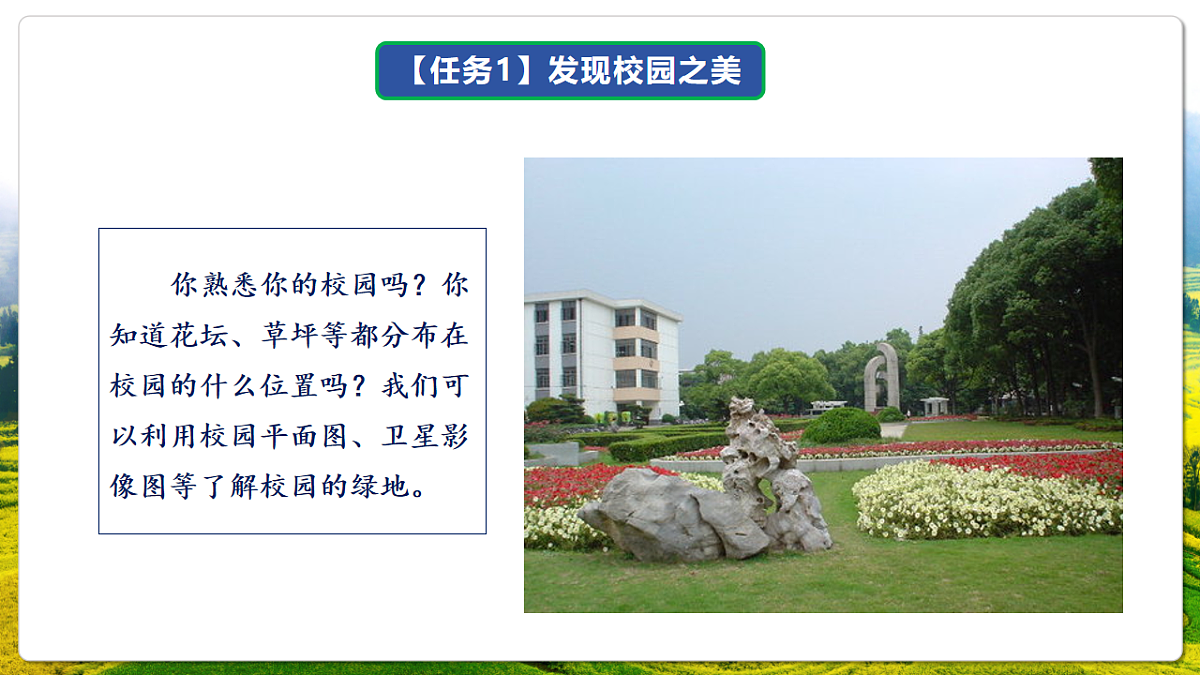 【任务1】发现校园之美

你熟悉你的校园吗？你知道花坛、草坪等都分布在校园的什么位置吗？我们可以利用校园平面图、卫星影像图等了解校园的绿地。